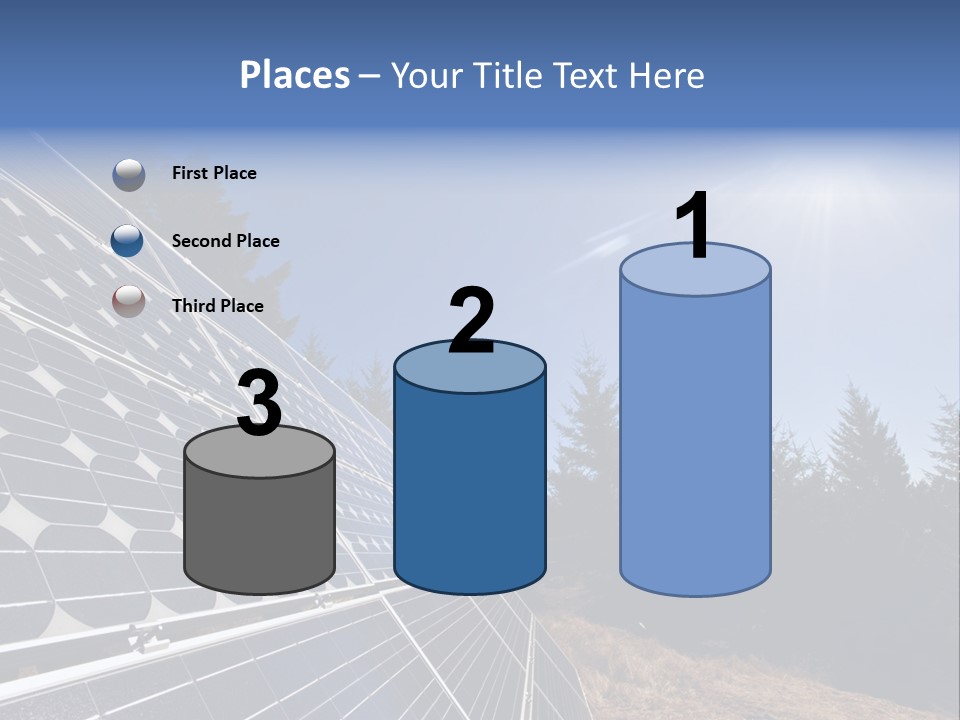 Places – Your Title Text Here

First Place

Second Place

Third Place

3

2

1